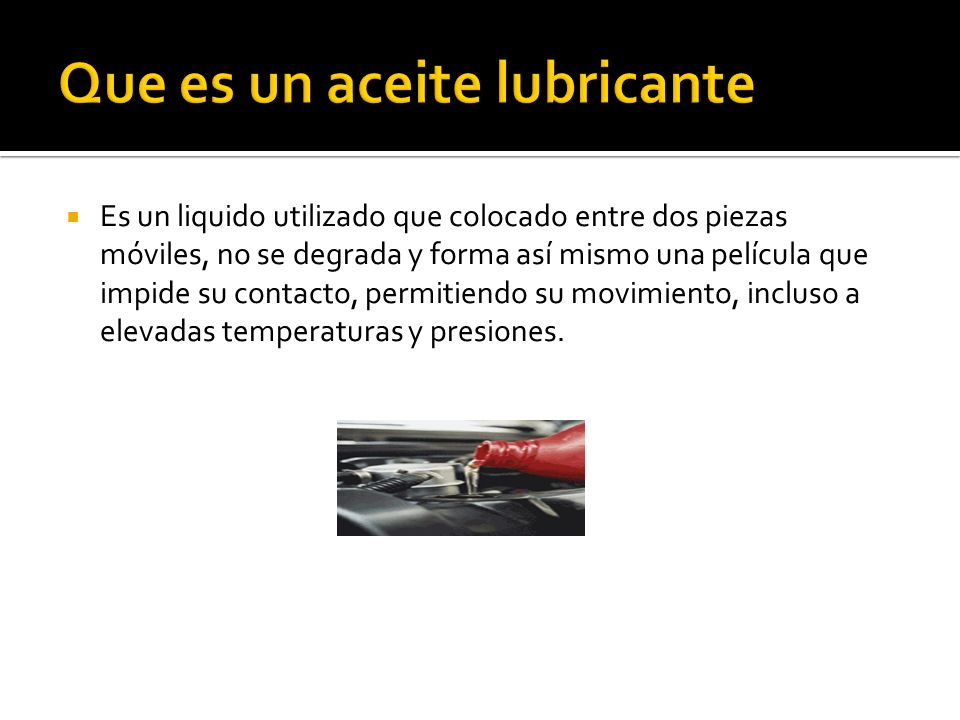 Que es un aceite lubricante

Es un liquido utilizado que colocado entre dos piezas móviles, no se degrada y forma así mismo una película que impide su contacto, permitiendo su movimiento, incluso a elevadas temperaturas y presiones.